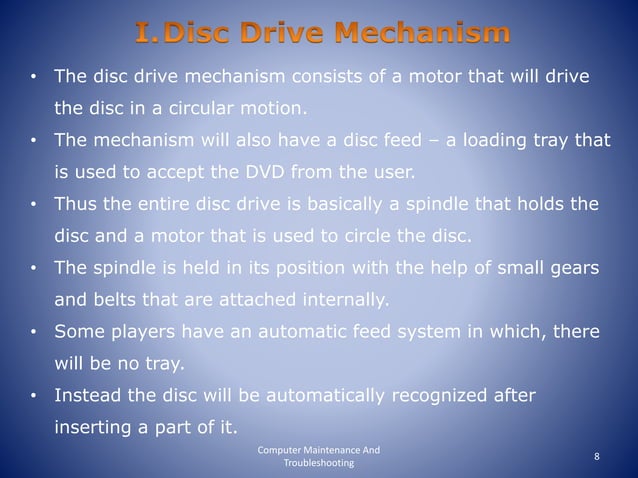 I. Disc Drive Mechanism

• The disc drive mechanism consists of a motor that will drive the disc in a circular motion.

• The mechanism will also have a disc feed – a loading tray that is used to accept the DVD from the user.

• Thus the entire disc drive is basically a spindle that holds the disc and a motor that is used to circle the disc.

• The spindle is held in its position with the help of small gears and belts that are attached internally.

• Some players have an automatic feed system in which, there will be no tray.

• Instead the disc will be automatically recognized after inserting a part of it.

Computer Maintenance And Troubleshooting

8